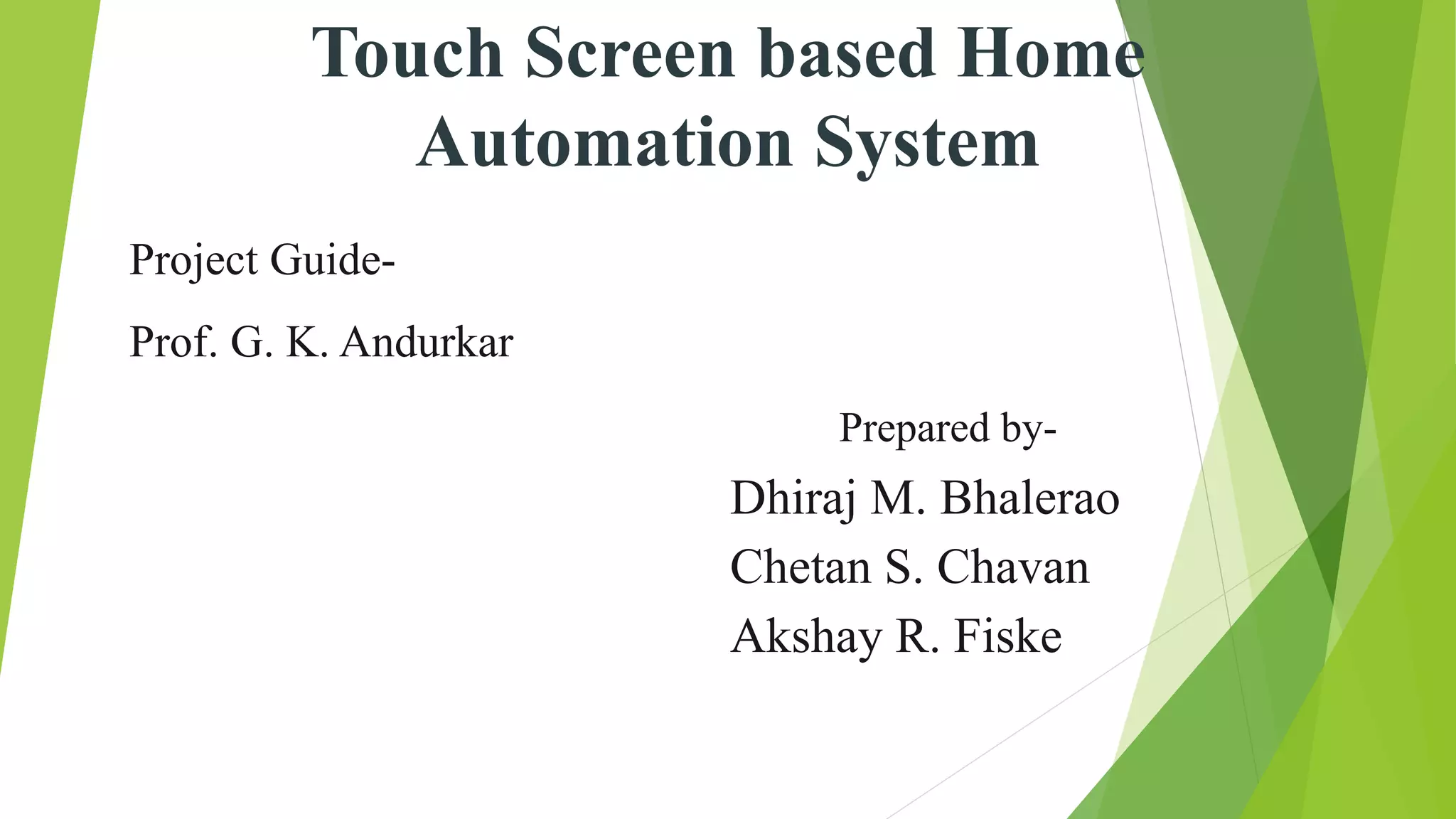 Touch Screen based Home Automation System

Project Guide-

Prof. G. K. Andurkar

Prepared by-

Dhiraj M. Bhalerao

Chetan S. Chavan

Akshay R. Fiske